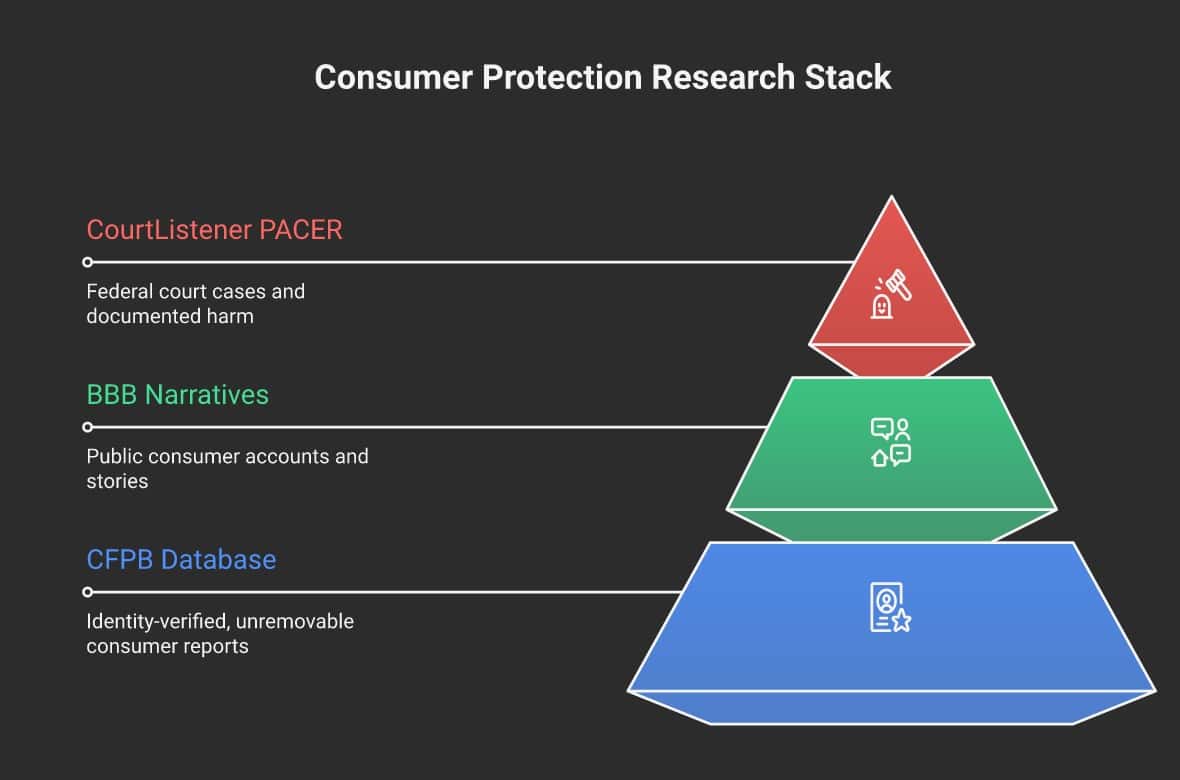 Consumer Protection Research Stack

CourtListener PACER

Federal court cases and documented harm

BBB Narratives

Public consumer accounts and stories

CFPB Database

Identity-verified, unremovable consumer reports